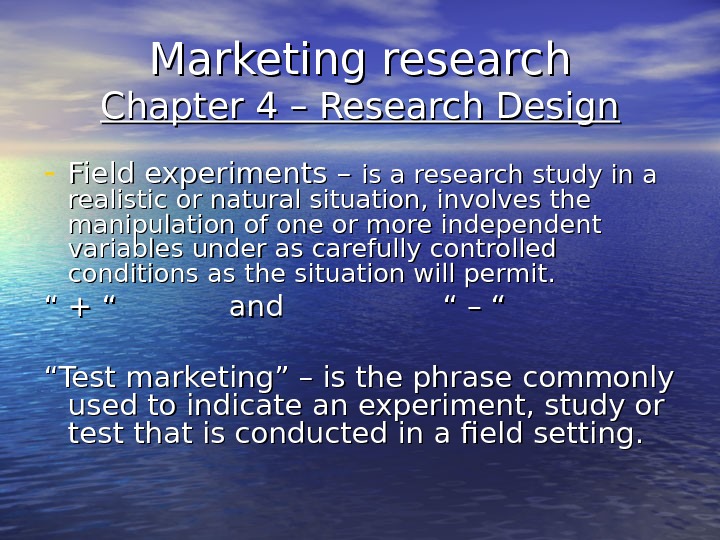 Marketing research
Chapter 4 – Research Design

- Field experiments – is a research study in a realistic or natural situation, involves the manipulation of one or more independent variables under as carefully controlled conditions as the situation will permit.

“ + “ and “ – “

“Test marketing” – is the phrase commonly used to indicate an experiment, study or test that is conducted in a field setting.